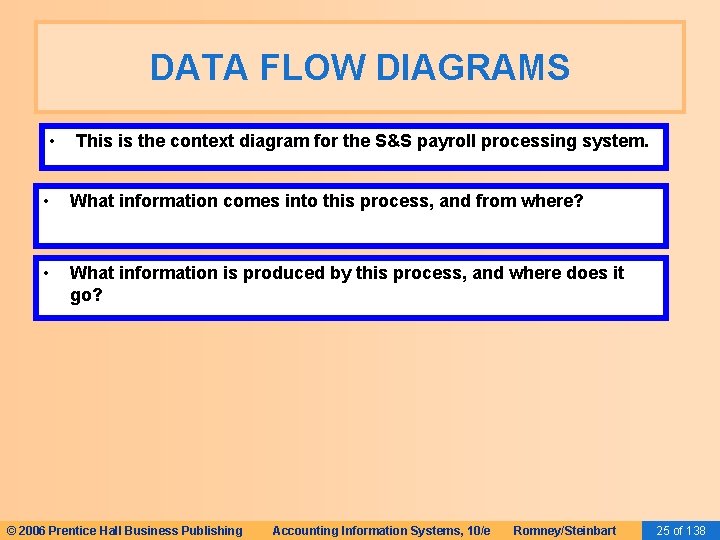 DATA FLOW DIAGRAMS

• This is the context diagram for the S&S payroll processing system.

• What information comes into this process, and from where?

• What information is produced by this process, and where does it go?

© 2006 Prentice Hall Business Publishing Accounting Information Systems, 10/e Romney/Steinbart 25 of 138